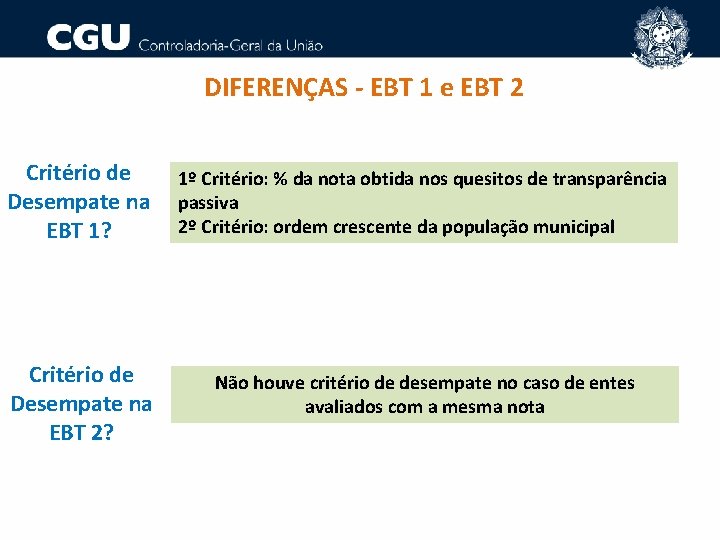 CGU Controladoria-Geral da União

DIFERENÇAS - EBT 1 e EBT 2

Critério de Desempate na EBT 1?

1º Critério: % da nota obtida nos quesitos de transparência passiva
2º Critério: ordem crescente da população municipal

Critério de Desempate na EBT 2?

Não houve critério de desempate no caso de entes avaliados com a mesma nota